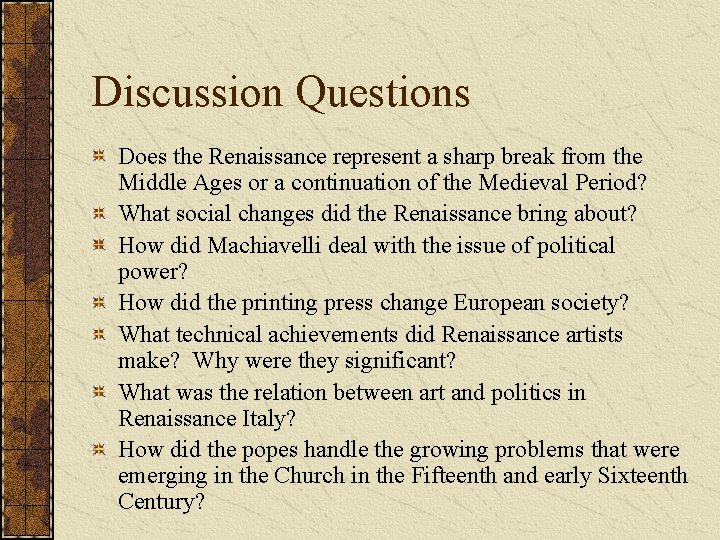 Discussion Questions

Does the Renaissance represent a sharp break from the Middle Ages or a continuation of the Medieval Period?

What social changes did the Renaissance bring about?

How did Machiavelli deal with the issue of political power?

How did the printing press change European society?

What technical achievements did Renaissance artists make? Why were they significant?

What was the relation between art and politics in Renaissance Italy?

How did the popes handle the growing problems that were emerging in the Church in the Fifteenth and early Sixteenth Century?